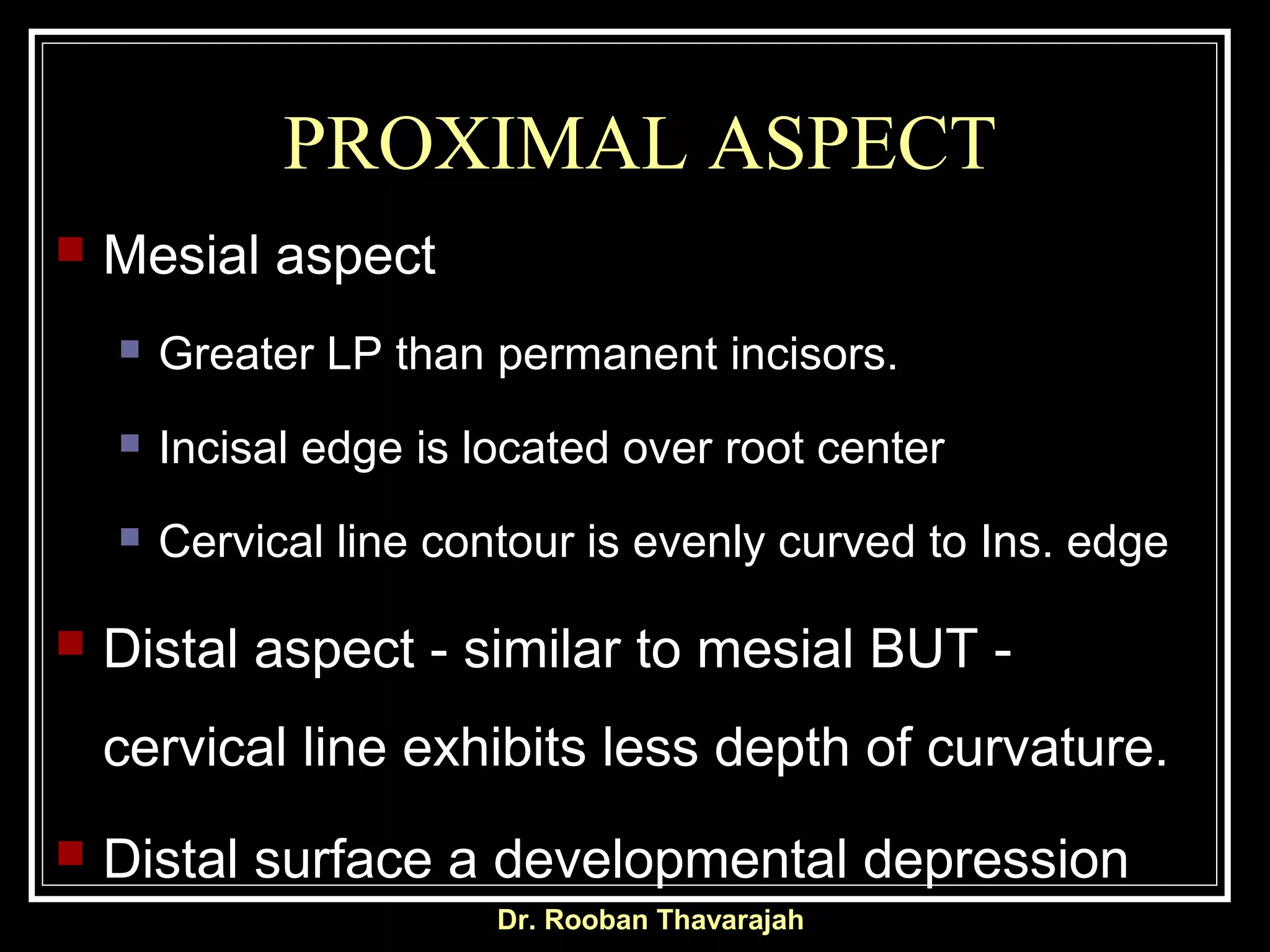 PROXIMAL ASPECT

Mesial aspect

Greater LP than permanent incisors.

Incisal edge is located over root center

Cervical line contour is evenly curved to Ins. edge

Distal aspect - similar to mesial BUT - cervical line exhibits less depth of curvature.

Distal surface a developmental depression

Dr. Rooban Thavarajah